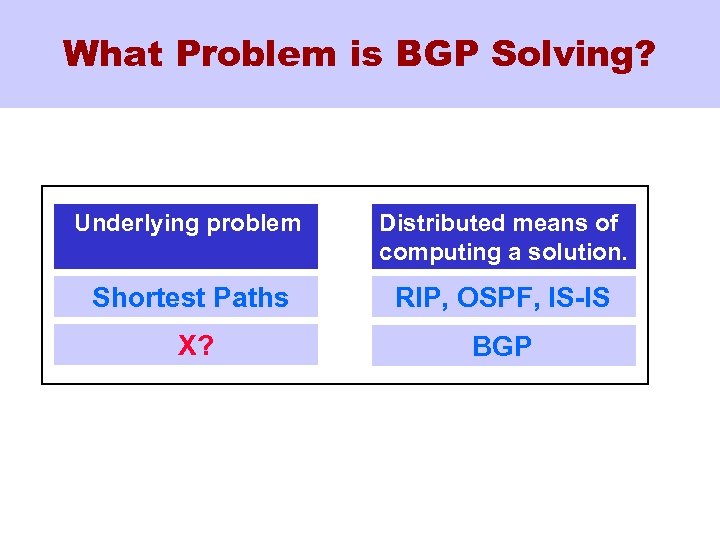 What Problem is BGP Solving?

| Underlying problem | Distributed means of computing a solution. |
|---|---|
| Shortest Paths | RIP, OSPF, IS-IS |
| X? | BGP |